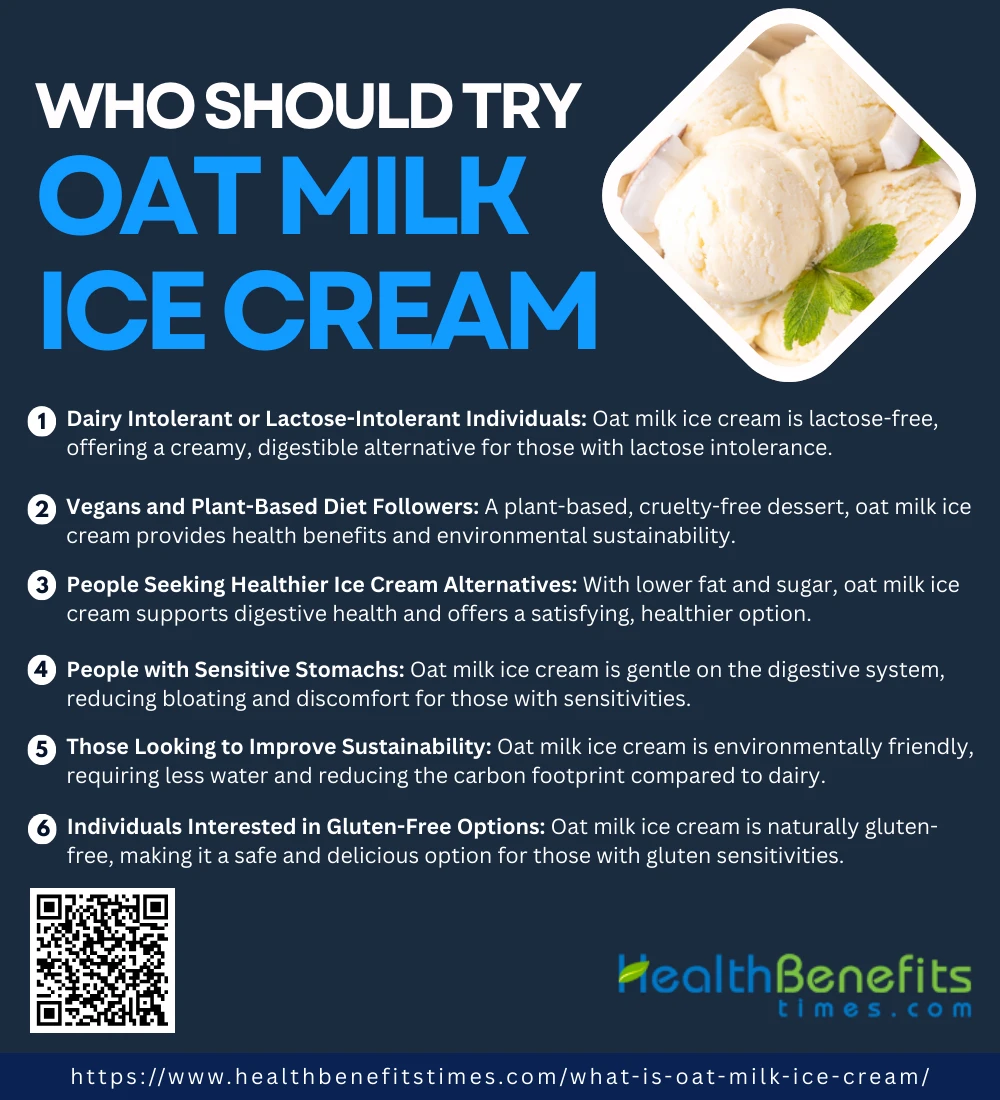 WHO SHOULD TRY
OAT MILK
ICE CREAM

1 Dairy Intolerant or Lactose-Intolerant Individuals: Oat milk ice cream is lactose-free, offering a creamy, digestible alternative for those with lactose intolerance.

2 Vegans and Plant-Based Diet Followers: A plant-based, cruelty-free dessert, oat milk ice cream provides health benefits and environmental sustainability.

3 People Seeking Healthier Ice Cream Alternatives: With lower fat and sugar, oat milk ice cream supports digestive health and offers a satisfying, healthier option.

4 People with Sensitive Stomachs: Oat milk ice cream is gentle on the digestive system, reducing bloating and discomfort for those with sensitivities.

5 Those Looking to Improve Sustainability: Oat milk ice cream is environmentally friendly, requiring less water and reducing the carbon footprint compared to dairy.

6 Individuals Interested in Gluten-Free Options: Oat milk ice cream is naturally gluten-free, making it a safe and delicious option for those with gluten sensitivities.

HealthBenefits
times.com

https://www.healthbenefitstimes.com/what-is-oat-milk-ice-cream/